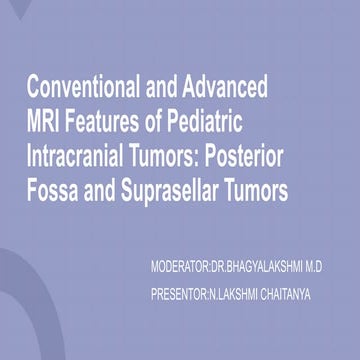 Conventional and Advanced MRI Features of Pediatric Intracranial Tumors: Posterior Fossa and Suprasellar Tumors

MODERATOR:DR.BHAGYALAKSHMI M.D

PRESENTOR:N.LAKSHMI CHAITANYA